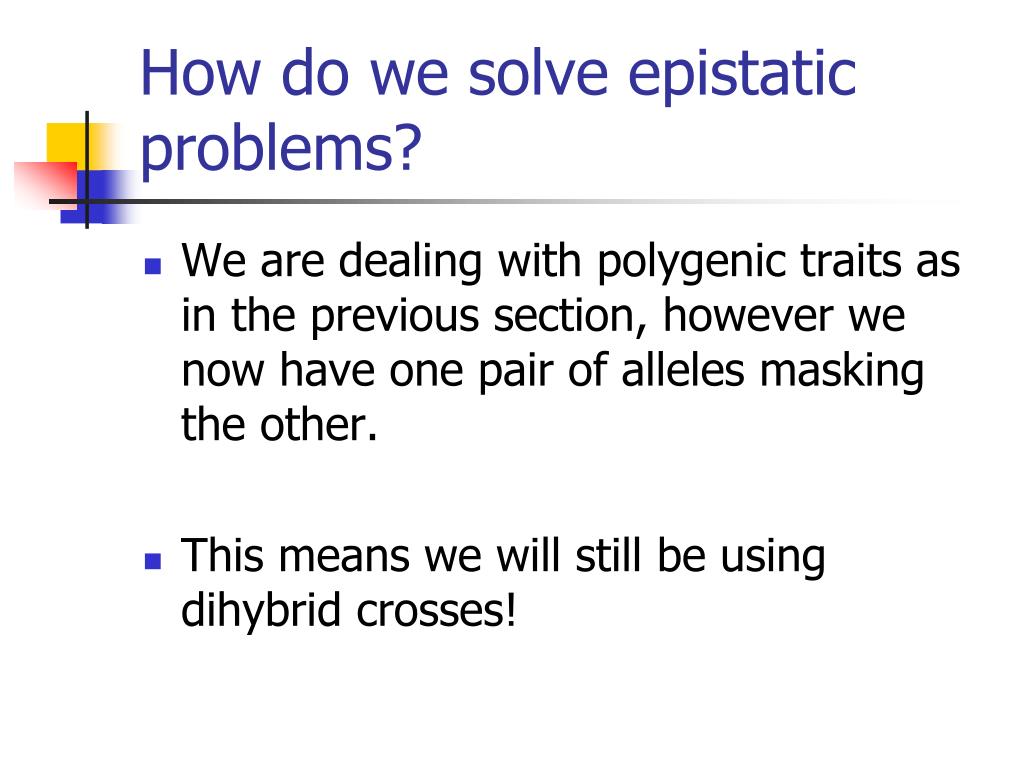 How do we solve epistatic problems?

- We are dealing with polygenic traits as in the previous section, however we now have one pair of alleles masking the other.

- This means we will still be using dihybrid crosses!